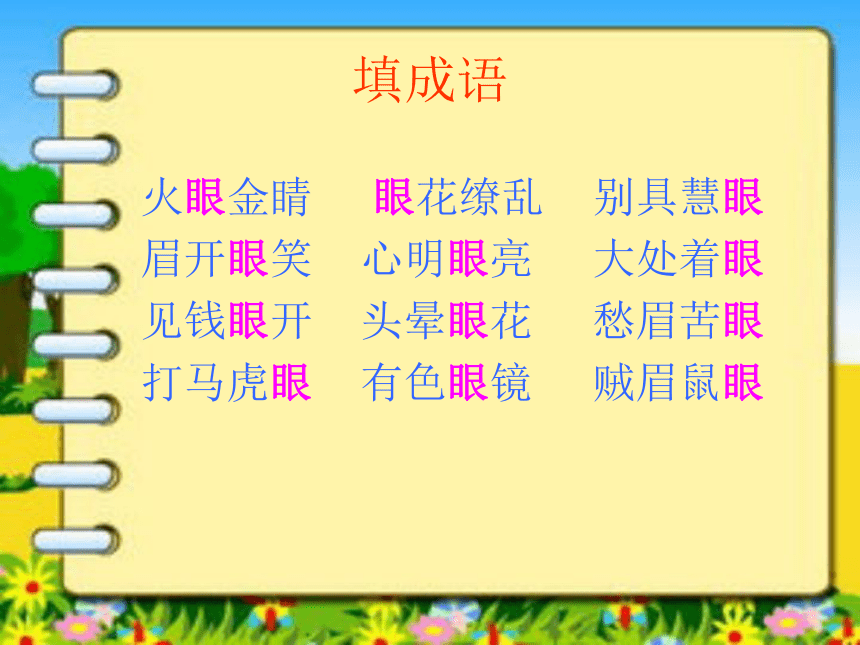 填成语

火眼金睛　眼花缭乱　别具慧眼
眉开眼笑　心明眼亮　大处着眼
见钱眼开　头晕眼花　愁眉苦眼
打马虎眼　有色眼镜　贼眉鼠眼